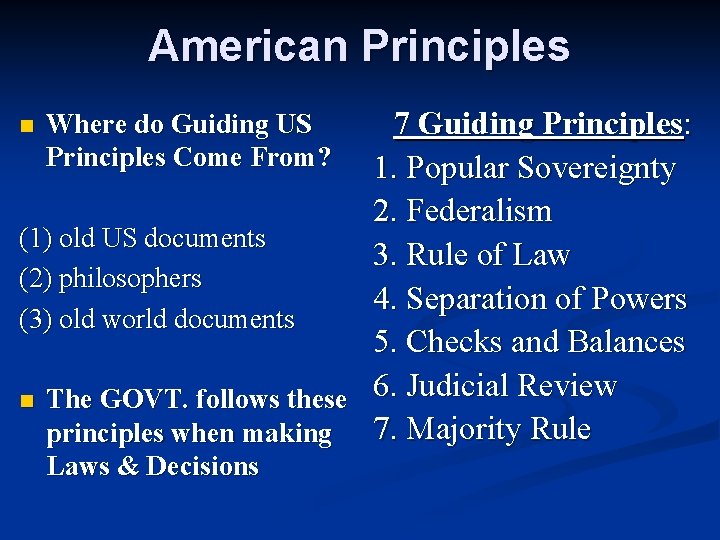 American Principles

Where do Guiding US Principles Come From?

(1) old US documents
(2) philosophers
(3) old world documents

The GOVT. follows these principles when making Laws & Decisions

7 Guiding Principles:
1. Popular Sovereignty
2. Federalism
3. Rule of Law
4. Separation of Powers
5. Checks and Balances
6. Judicial Review
7. Majority Rule